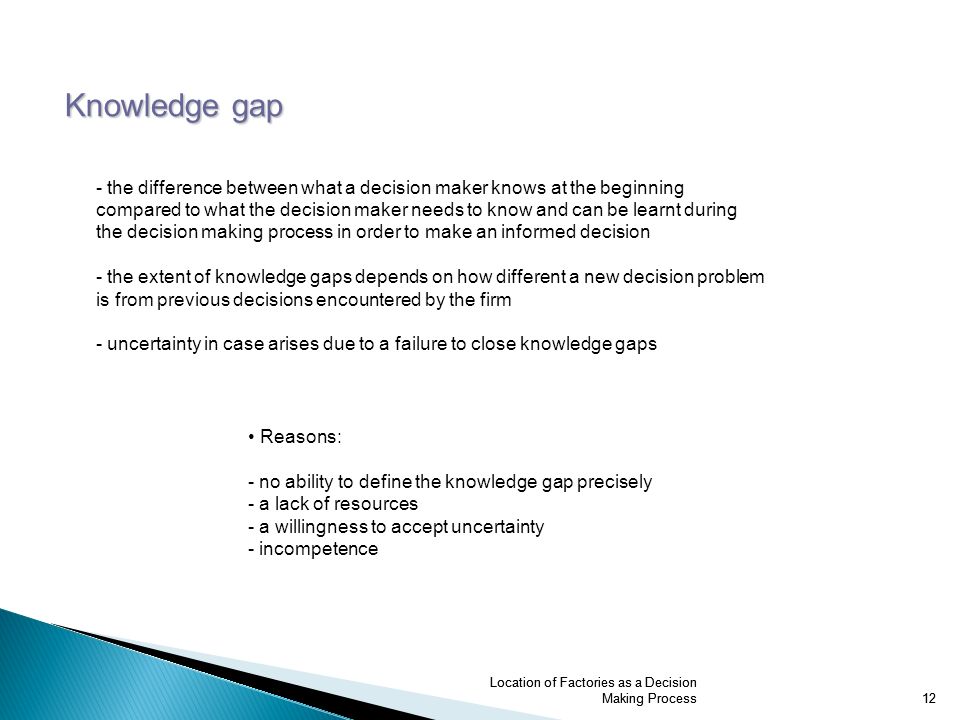 Knowledge gap

- the difference between what a decision maker knows at the beginning compared to what the decision maker needs to know and can be learnt during the decision making process in order to make an informed decision

- the extent of knowledge gaps depends on how different a new decision problem is from previous decisions encountered by the firm

- uncertainty in case arises due to a failure to close knowledge gaps

• Reasons:

- no ability to define the knowledge gap precisely
- a lack of resources
- a willingness to accept uncertainty
- incompetence

Location of Factories as a Decision Making Process

12